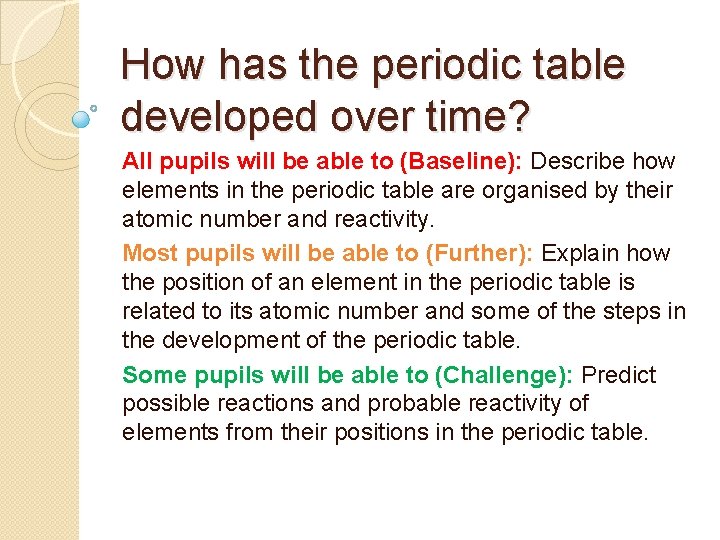 How has the periodic table developed over time?

All pupils will be able to (Baseline): Describe how elements in the periodic table are organised by their atomic number and reactivity.

Most pupils will be able to (Further): Explain how the position of an element in the periodic table is related to its atomic number and some of the steps in the development of the periodic table.

Some pupils will be able to (Challenge): Predict possible reactions and probable reactivity of elements from their positions in the periodic table.